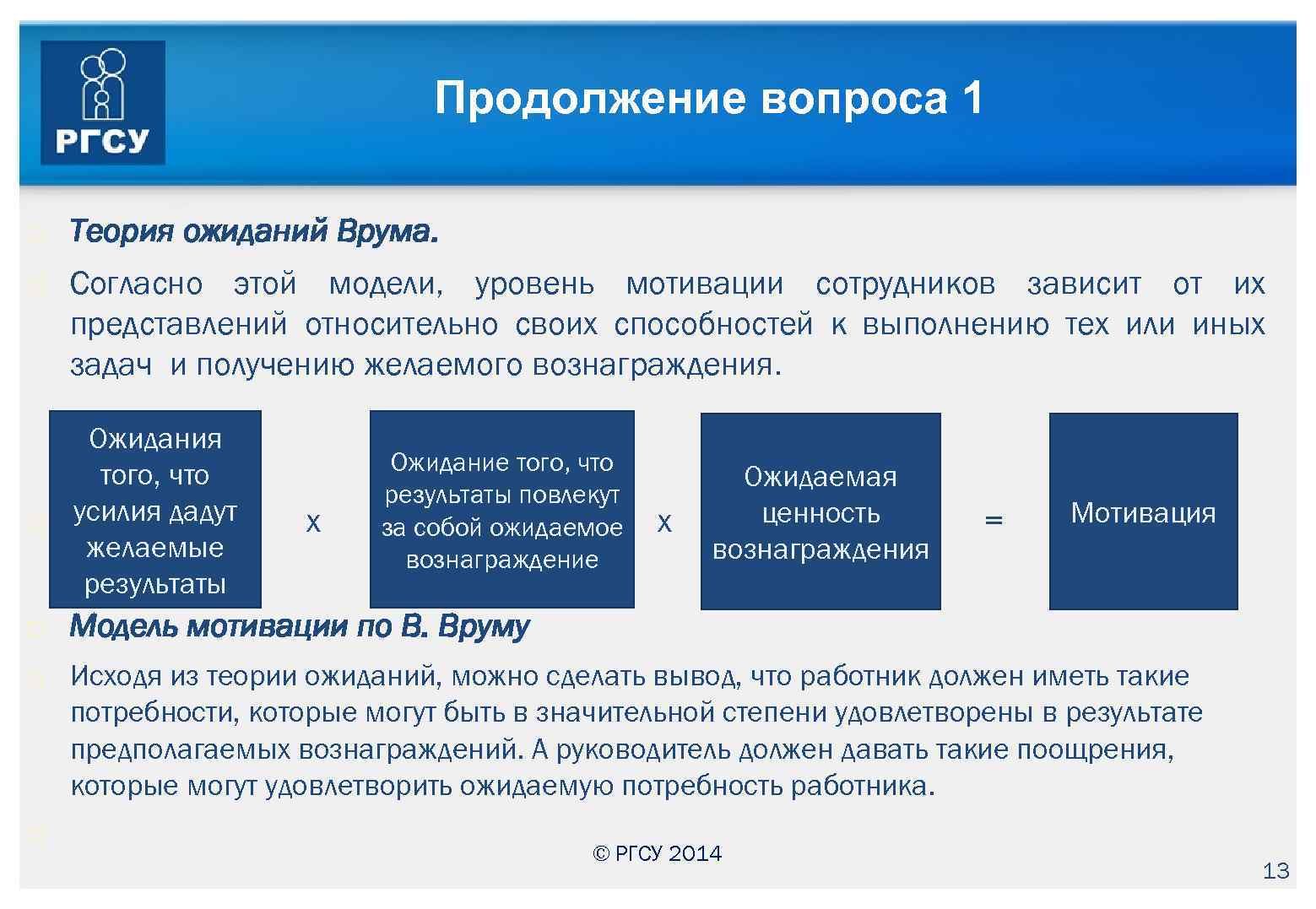 РГСУ

Продолжение вопроса 1

Теория ожиданий Врума.

Согласно этой модели, уровень мотивации сотрудников зависит от их представлений относительно своих способностей к выполнению тех или иных задач и получению желаемого вознаграждения.

Ожидания того, что усилия дадут желаемые результаты

х

Ожидание того, что результаты повлекут за собой ожидаемое вознаграждение

х

Ожидаемая ценность вознаграждения

=

Мотивация

Модель мотивации по В. Вруму

Исходя из теории ожиданий, можно сделать вывод, что работник должен иметь такие потребности, которые могут быть в значительной степени удовлетворены в результате предполагаемых вознаграждений. А руководитель должен давать такие поощрения, которые могут удовлетворить ожидаемую потребность работника.

© РГСУ 2014

13